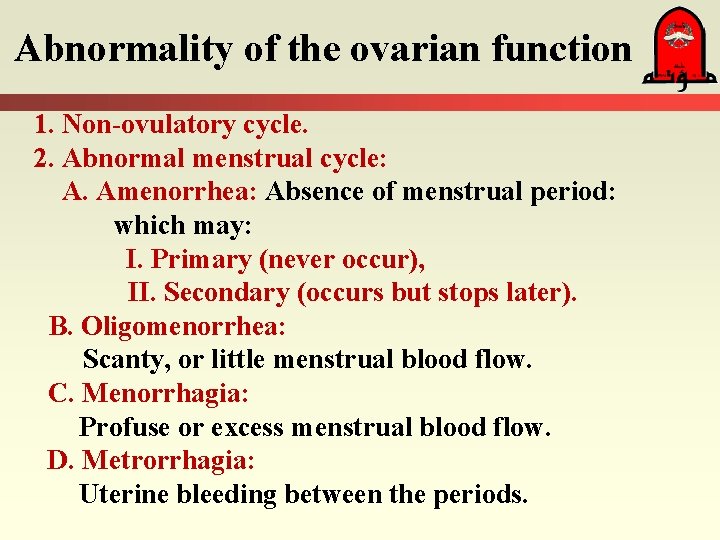 Abnormality of the ovarian function

مؤتة

1. Non-ovulatory cycle.

2. Abnormal menstrual cycle:

A. Amenorrhea: Absence of menstrual period: which may:

I. Primary (never occur),

II. Secondary (occurs but stops later).

B. Oligomenorrhea:

Scanty, or little menstrual blood flow.

C. Menorrhagia:

Profuse or excess menstrual blood flow.

D. Metrorrhagia:

Uterine bleeding between the periods.